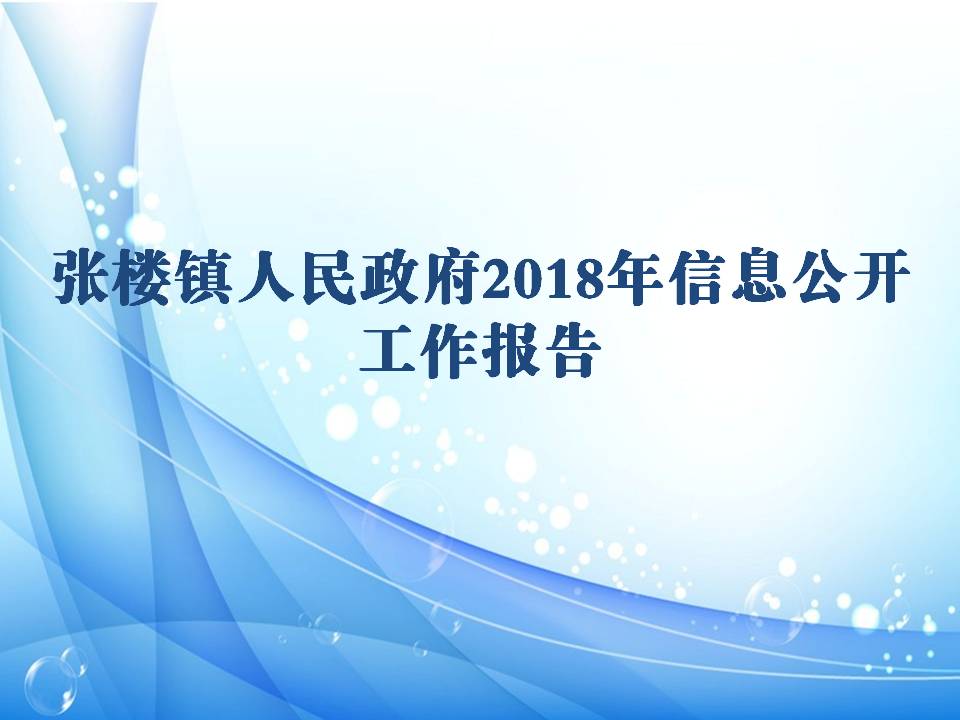 张楼镇人民政府2018年信息公开工作报告